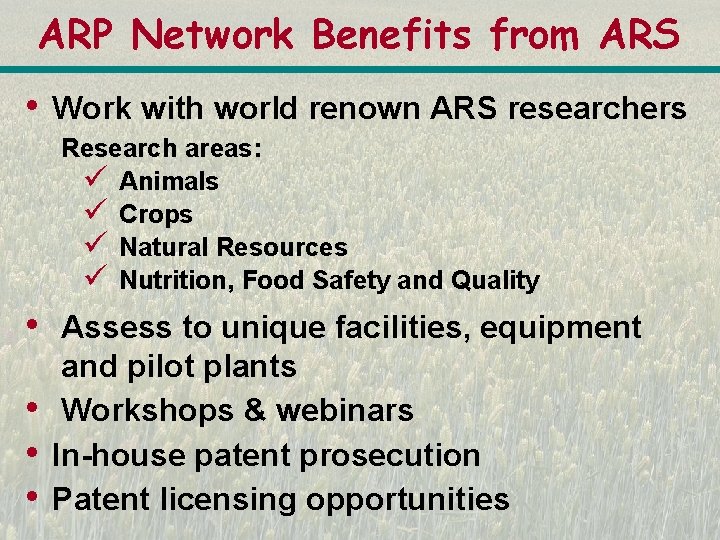 ARP Network Benefits from ARS

• Work with world renown ARS researchers

Research areas:
✓ Animals
✓ Crops
✓ Natural Resources
✓ Nutrition, Food Safety and Quality

• Assess to unique facilities, equipment and pilot plants
• Workshops & webinars
• In-house patent prosecution
• Patent licensing opportunities